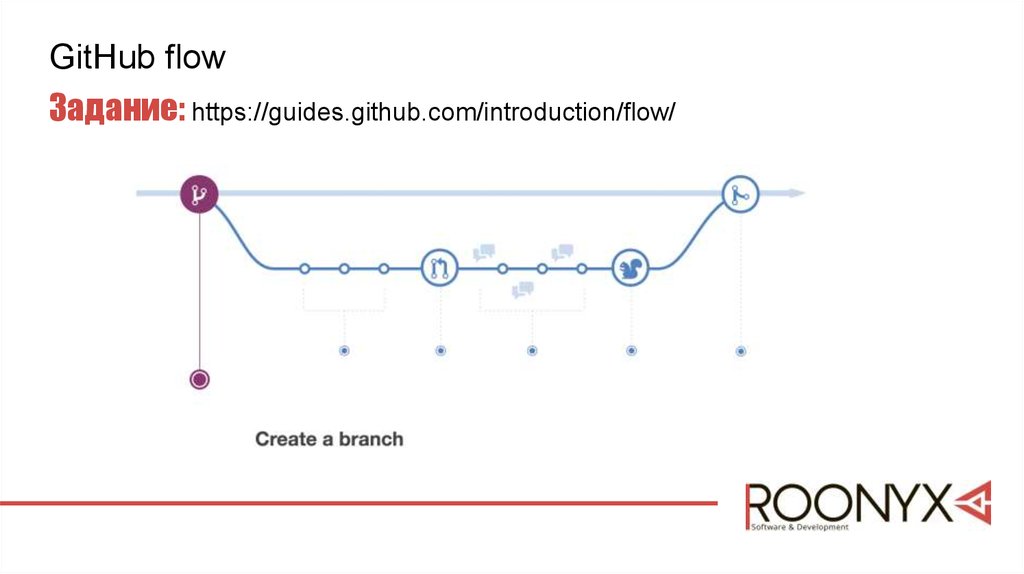 GitHub flow

Задание: https://guides.github.com/introduction/flow/

Create a branch

ROONYX
Software & Development